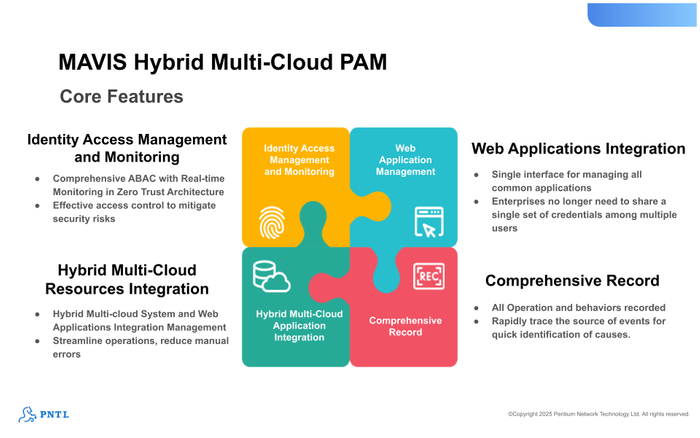 MAVIS Hybrid Multi-Cloud PAM

Core Features

Identity Access Management and Monitoring

- Comprehensive ABAC with Real-time Monitoring in Zero Trust Architecture
- Effective access control to mitigate security risks

Hybrid Multi-Cloud Resources Integration

- Hybrid Multi-cloud System and Web Applications Integration Management
- Streamline operations, reduce manual errors

Identity Access Management and Monitoring

Web Application Management

REC

Hybrid Multi-Cloud Application Integration

Comprehensive Record

Web Applications Integration

- Single interface for managing all common applications
- Enterprises no longer need to share a single set of credentials among multiple users

Comprehensive Record

- All Operation and behaviors recorded
- Rapidly trace the source of events for quick identification of causes.

PNTL

©Copyright 2025 Pentium Network Technology Ltd. All rights reserved.